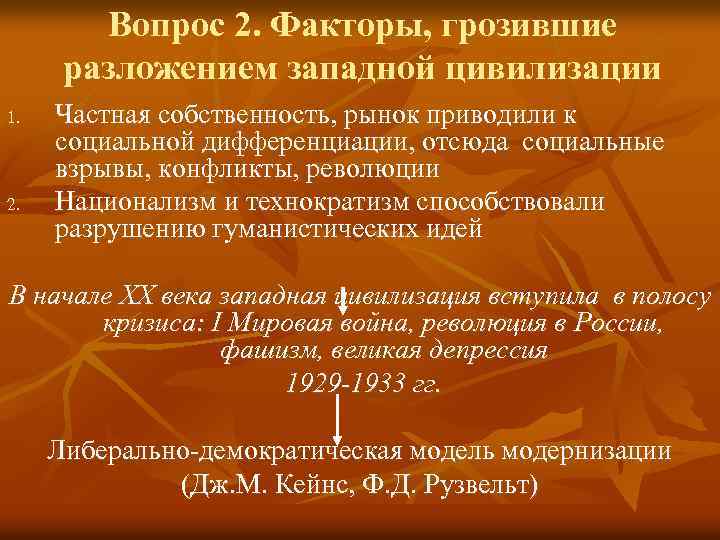 Вопрос 2. Факторы, грозившие разложением западной цивилизации

1. Частная собственность, рынок приводили к социальной дифференциации, отсюда социальные взрывы, конфликты, революции
2. Национализм и технократизм способствовали разрушению гуманистических идей

В начале XX века западная цивилизация вступила в полосу кризиса: I Мировая война, революция в России, фашизм, великая депрессия 1929-1933 гг.

Либерально-демократическая модель модернизации (Дж.М. Кейнс, Ф.Д. Рузвельт)